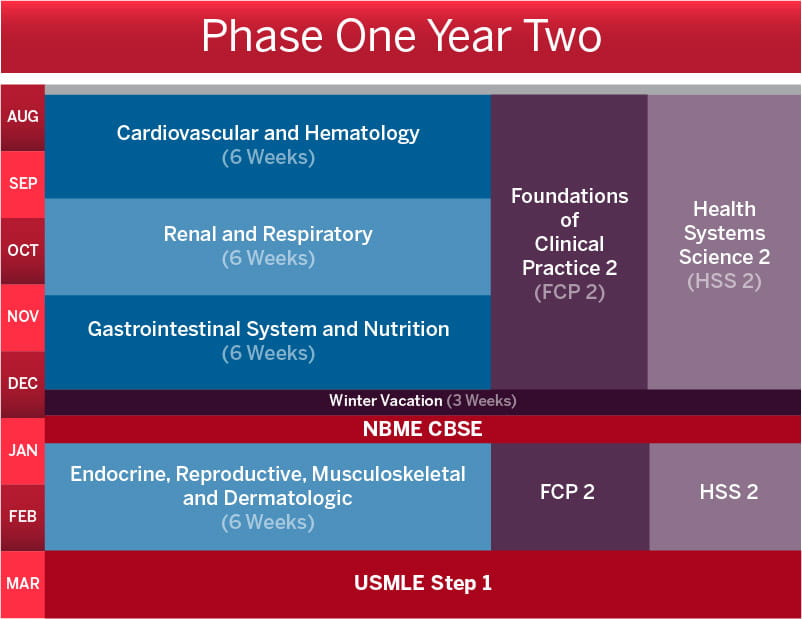 Phase One Year Two

AUG
SEP
OCT
NOV
DEC
JAN
FEB
MAR

Cardiovascular and Hematology
(6 Weeks)

Renal and Respiratory
(6 Weeks)

Gastrointestinal System and Nutrition
(6 Weeks)

Foundations of Clinical Practice 2
(FCP 2)

Health Systems Science 2
(HSS 2)

Winter Vacation (3 Weeks)

NBME CBSE

Endocrine, Reproductive, Musculoskeletal and Dermatologic
(6 Weeks)

FCP 2

HSS 2

USMLE Step 1